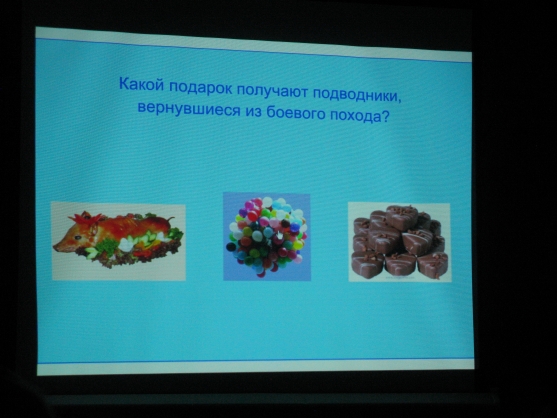 Какой подарок получают подводники, вернувшиеся из боевого похода?